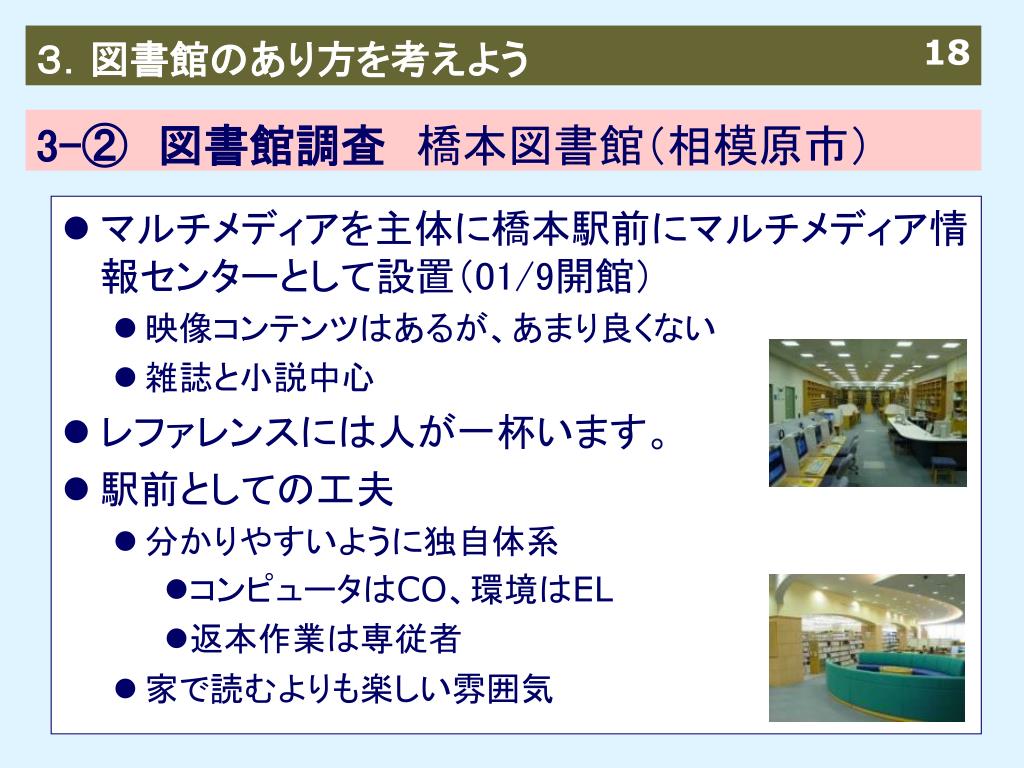 ３．図書館のあり方を考えよう

18

3-② 図書館調査 橋本図書館（相模原市）

● マルチメディアを主体に橋本駅前にマルチメディア情報センターとして設置（01/9開館）

● 映像コンテンツはあるが、あまり良くない

● 雑誌と小説中心

● レファレンスには人が一杯います。

● 駅前としての工夫

● 分かりやすいように独自体系

●コンピュータはCO、環境はEL

●返本作業は専従者

● 家で読むよりも楽しい雰囲気